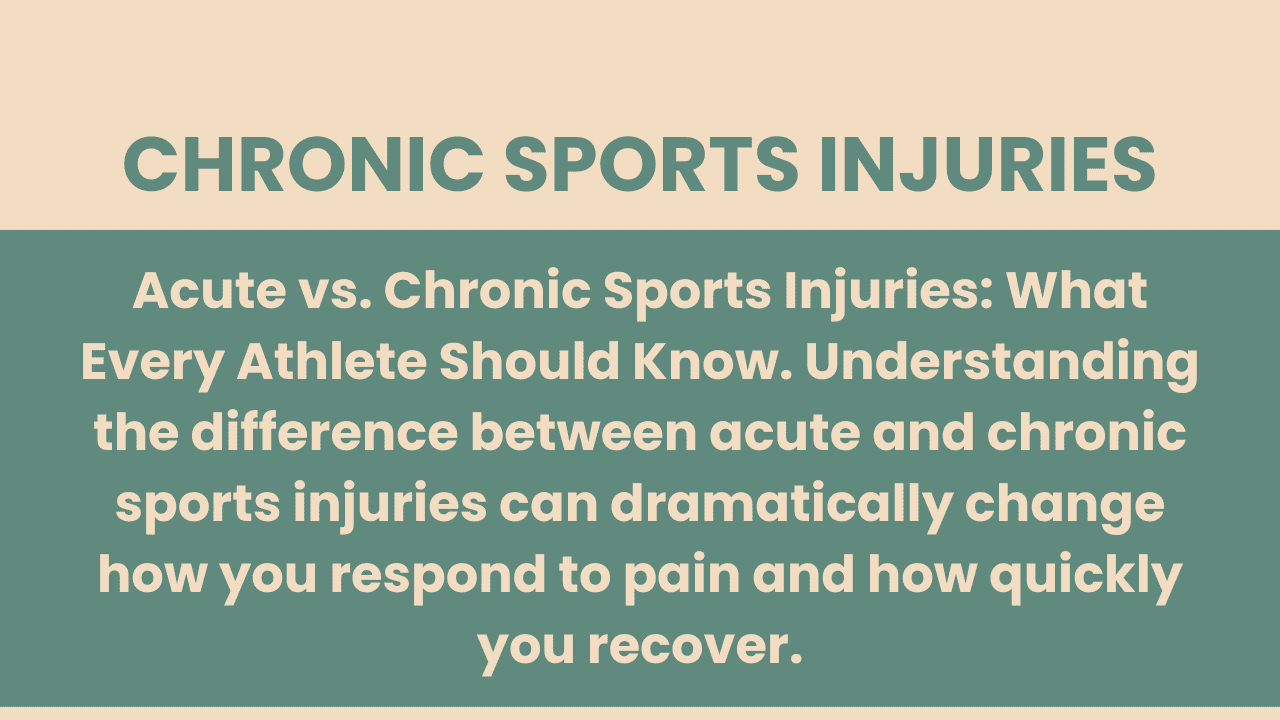 CHRONIC SPORTS INJURIES

Acute vs. Chronic Sports Injuries: What Every Athlete Should Know. Understanding the difference between acute and chronic sports injuries can dramatically change how you respond to pain and how quickly you recover.